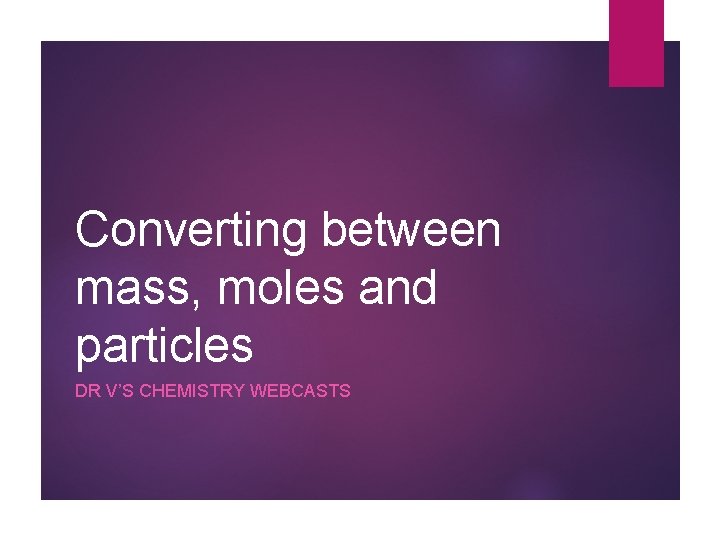 Converting between mass, moles and particles

DR V'S CHEMISTRY WEBCASTS